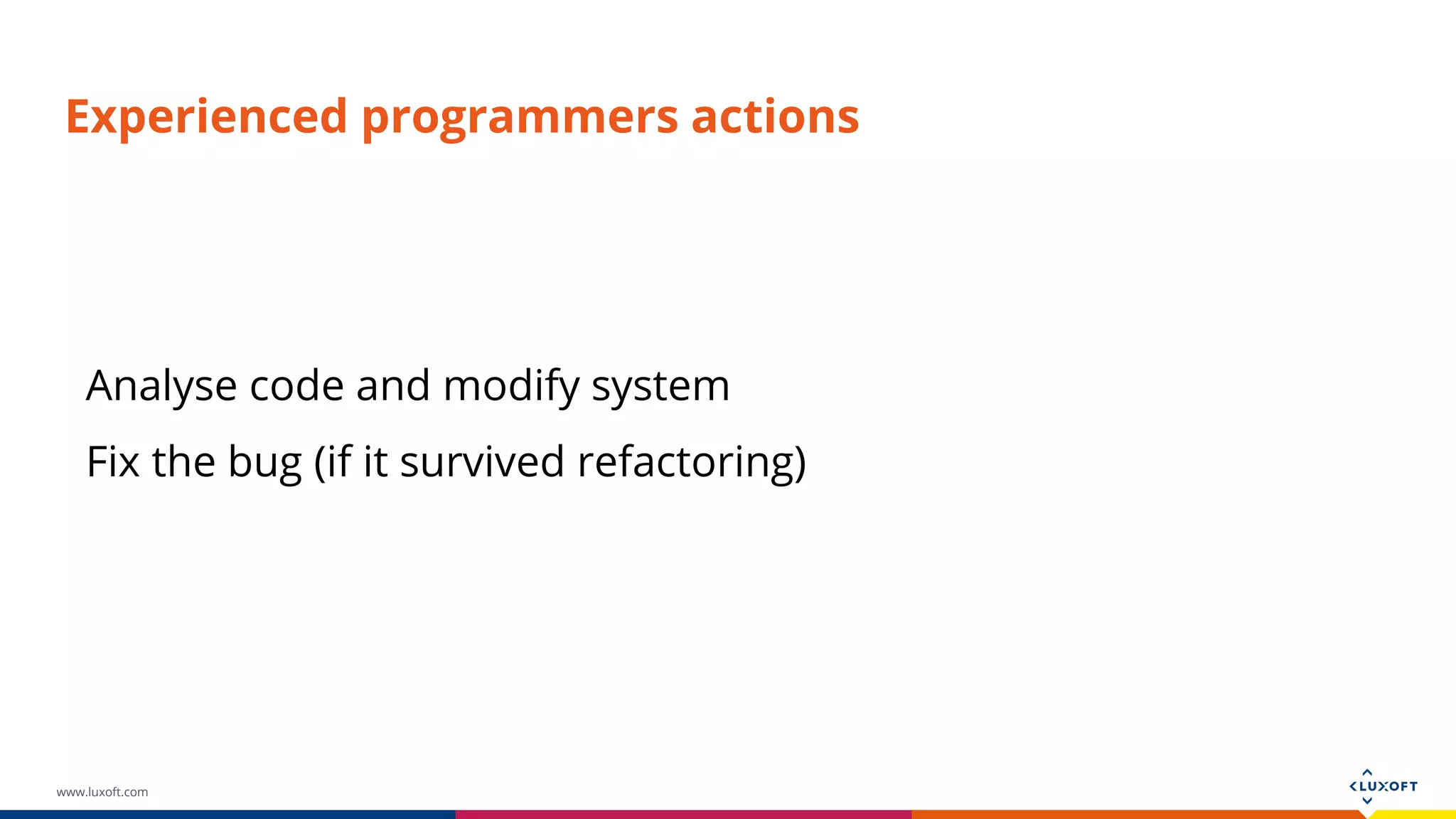 Experienced programmers actions

Analyse code and modify system

Fix the bug (if it survived refactoring)

www.luxoft.com

LUXOFT